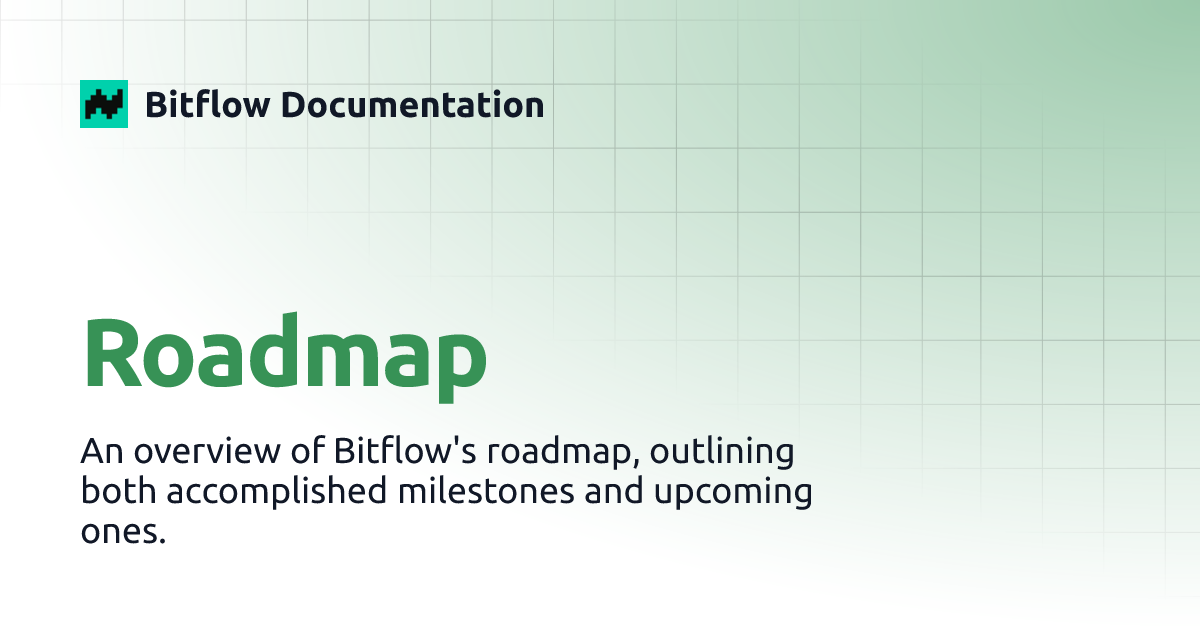 Bitflow Documentation

Roadmap

An overview of Bitflow's roadmap, outlining both accomplished milestones and upcoming ones.